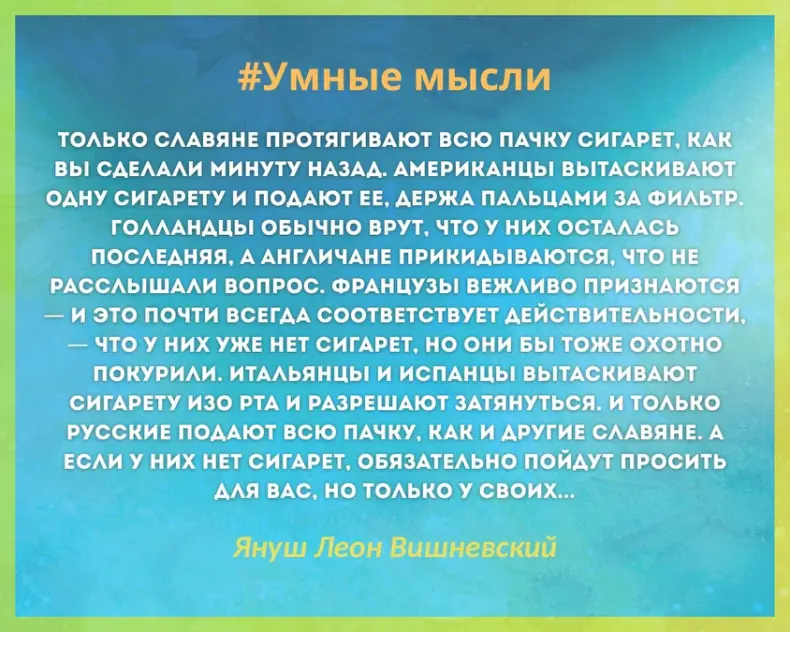 #Умные мысли

ТОЛЬКО СЛАВЯНЕ ПРОТЯГИВАЮТ ВСЮ ПАЧКУ СИГАРЕТ, КАК ВЫ СДЕЛАЛИ МИНУТУ НАЗАД. АМЕРИКАНЦЫ ВЫТАСКИВАЮТ ОДНУ СИГАРЕТУ И ПОДАЮТ ЕЕ, ДЕРЖА ПАЛЬЦАМИ ЗА ФИЛЬТР. ГОЛЛАНДЦЫ ОБЫЧНО ВРУТ, ЧТО У НИХ ОСТАЛАСЬ ПОСЛЕДНЯЯ, А АНГЛИЧАНЕ ПРИКИДЫВАЮТСЯ, ЧТО НЕ РАССЛЫШАЛИ ВОПРОС. ФРАНЦУЗЫ ВЕЖЛИВО ПРИЗНАЮТСЯ — И ЭТО ПОЧТИ ВСЕГДА СООТВЕТСТВУЕТ ДЕЙСТВИТЕЛЬНОСТИ, — ЧТО У НИХ УЖЕ НЕТ СИГАРЕТ, НО ОНИ БЫ ТОЖЕ ОХОТНО ПОКУРИЛИ. ИТАЛЬЯНЦЫ И ИСПАНЦЫ ВЫТАСКИВАЮТ СИГАРЕТУ ИЗО РТА И РАЗРЕШАЮТ ЗАТЯНУТЬСЯ. И ТОЛЬКО РУССКИЕ ПОДАЮТ ВСЮ ПАЧКУ, КАК И ДРУГИЕ СЛАВЯНЕ. А ЕСЛИ У НИХ НЕТ СИГАРЕТ, ОБЯЗАТЕЛЬНО ПОЙДУТ ПРОСИТЬ ДЛЯ ВАС, НО ТОЛЬКО У СВОИХ...

Януш Леон Вишневский